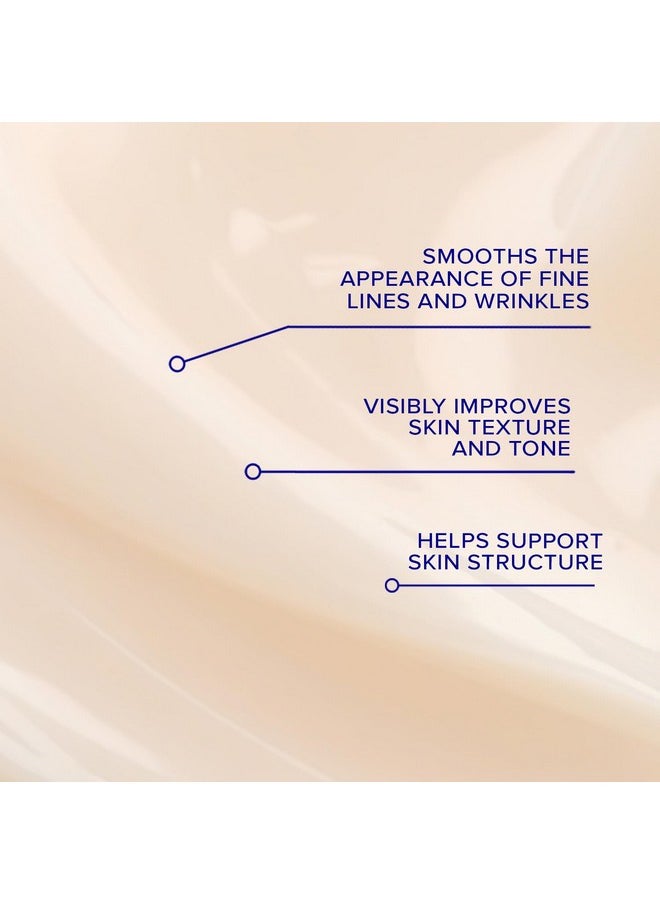 SMOOTHS THE APPEARANCE OF FINE LINES AND WRINKLES

VISIBLY IMPROVES SKIN TEXTURE AND TONE

HELPS SUPPORT SKIN STRUCTURE